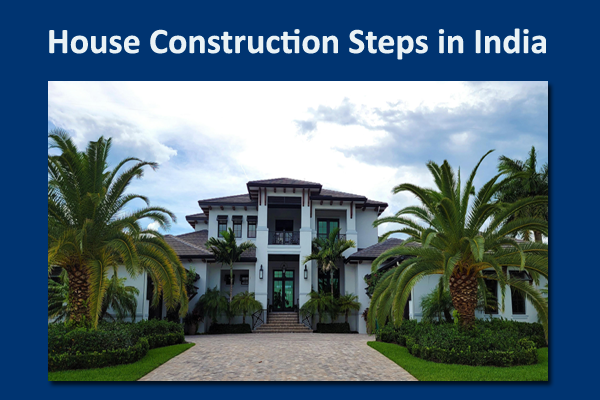 House Construction Steps in India